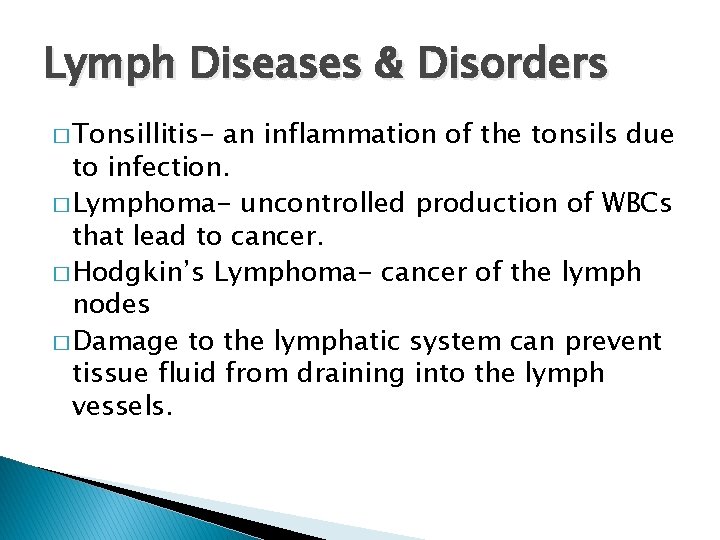 Lymph Diseases & Disorders

□ Tonsillitis- an inflammation of the tonsils due to infection.

□ Lymphoma- uncontrolled production of WBCs that lead to cancer.

□ Hodgkin's Lymphoma- cancer of the lymph nodes

□ Damage to the lymphatic system can prevent tissue fluid from draining into the lymph vessels.